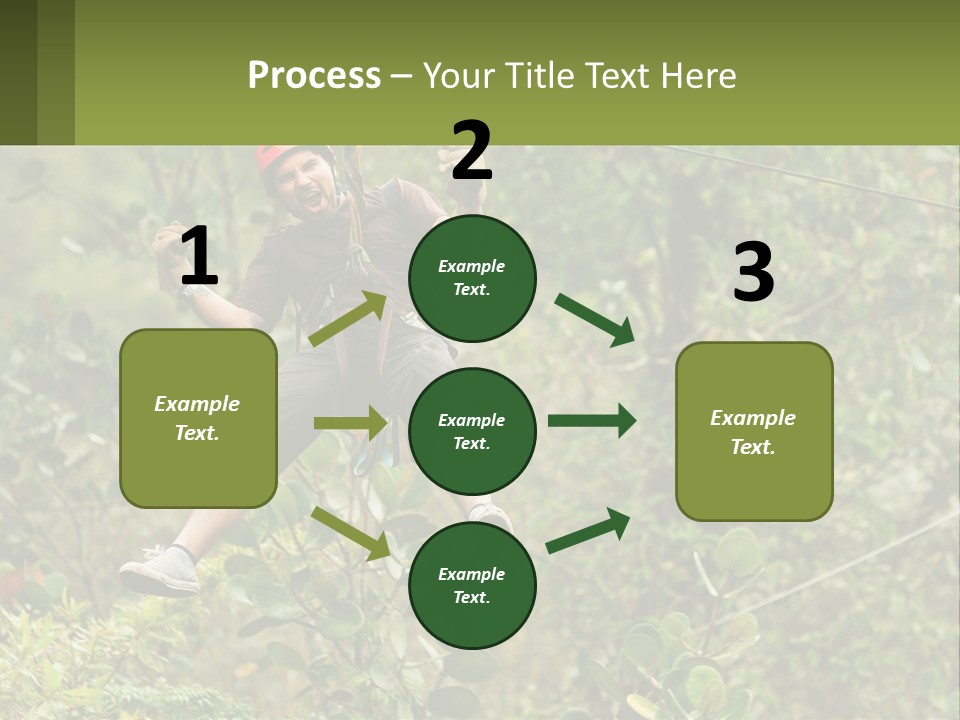 Process – Your Title Text Here

1

Example Text.

2

Example Text.

Example Text.

Example Text.

3

Example Text.